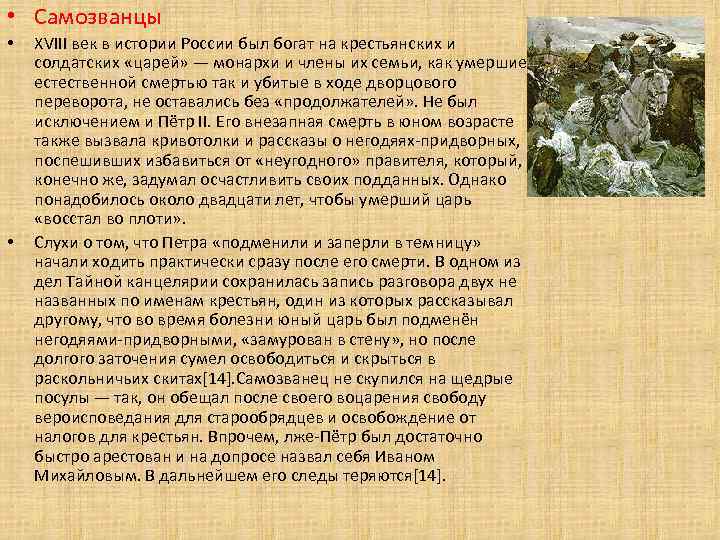 • Самозванцы

• XVIII век в истории России был богат на крестьянских и солдатских «царей» — монархи и члены их семьи, как умершие естественной смертью так и убитые в ходе дворцового переворота, не оставались без «продолжателей». Не был исключением и Пётр II. Его внезапная смерть в юном возрасте также вызвала кривотолки и рассказы о негодяях-придворных, поспешивших избавиться от «неугодного» правителя, который, конечно же, задумал осчастливить своих подданных. Однако понадобилось около двадцати лет, чтобы умерший царь «восстал во плоти».

• Слухи о том, что Петра «подменили и заперли в темницу» начали ходить практически сразу после его смерти. В одном из дел Тайной канцелярии сохранилась запись разговора двух не названных по именам крестьян, один из которых рассказывал другому, что во время болезни юный царь был подменён негодяями-придворными, «замурован в стену», но после долгого заточения сумел освободиться и скрыться в раскольничьих скитах[14].Самозванец не скупился на щедрые посулы — так, он обещал после своего воцарения свободу вероисповедания для старообрядцев и освобождение от налогов для крестьян. Впрочем, лже-Пётр был достаточно быстро арестован и на допросе назвал себя Иваном Михайловым. В дальнейшем его следы теряются[14].